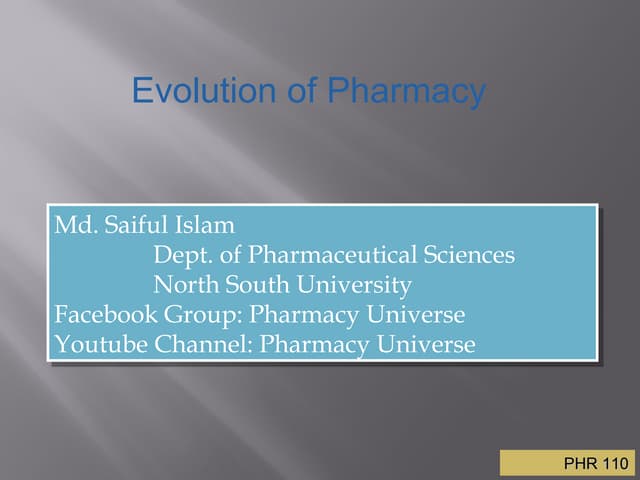 Evolution of Pharmacy

Md. Saiful Islam
Dept. of Pharmaceutical Sciences
North South University
Facebook Group: Pharmacy Universe
Youtube Channel: Pharmacy Universe

PHR 110